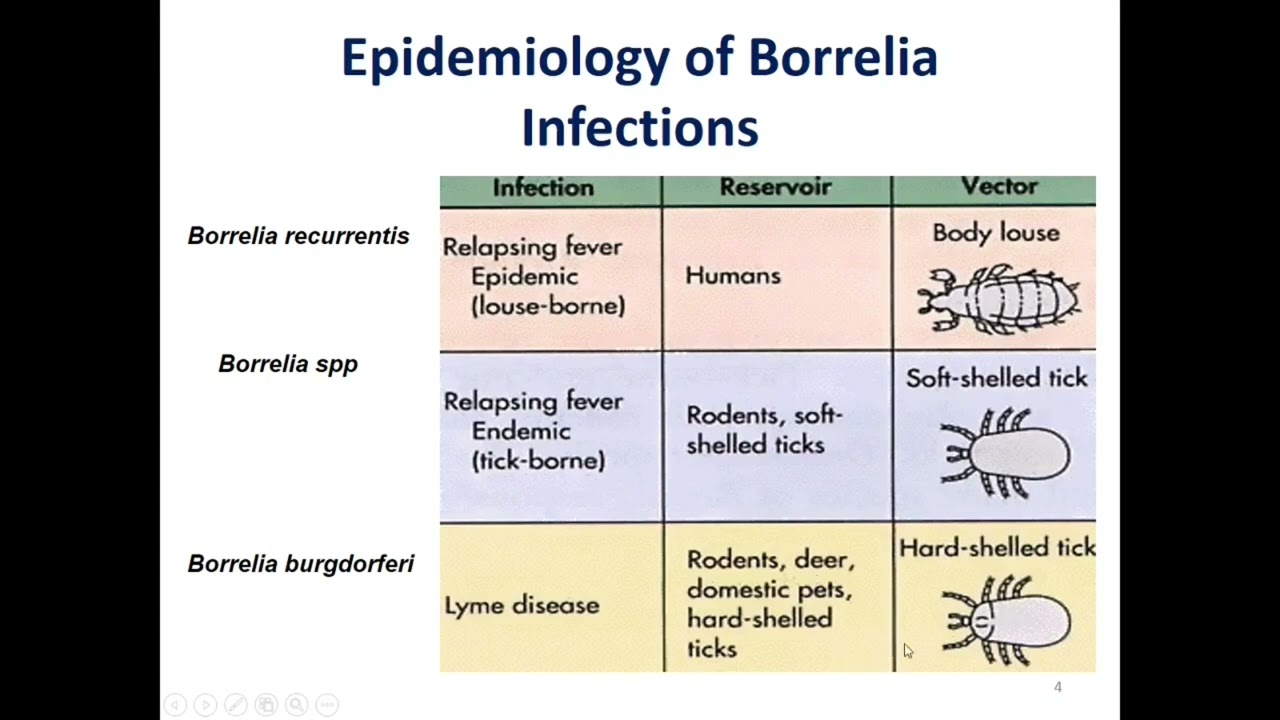 Epidemiology of Borrelia Infections

| | Infection | Reservoir | Vector |
|---|---|---|---|
| Borrelia recurrentis | Relapsing fever Epidemic (louse-borne) | Humans | Body louse |
| Borrelia spp | Relapsing fever Endemic (tick-borne) | Rodents, soft-shelled ticks | Soft-shelled tick |
| Borrelia burgdorferi | Lyme disease | Rodents, deer, domestic pets, hard-shelled ticks | Hard-shelled tick |

4